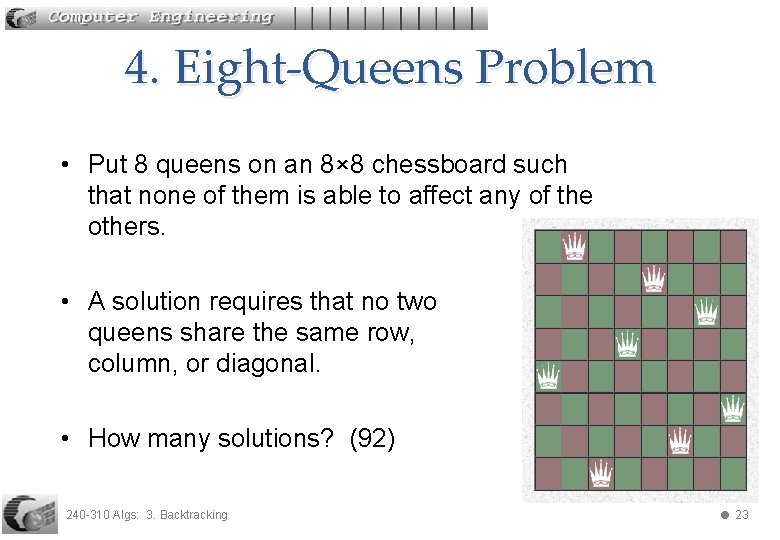 Computer Engineering

4. Eight-Queens Problem

• Put 8 queens on an 8×8 chessboard such that none of them is able to affect any of the others.

• A solution requires that no two queens share the same row, column, or diagonal.

• How many solutions? (92)

240-310 Algs: 3. Backtracking

23